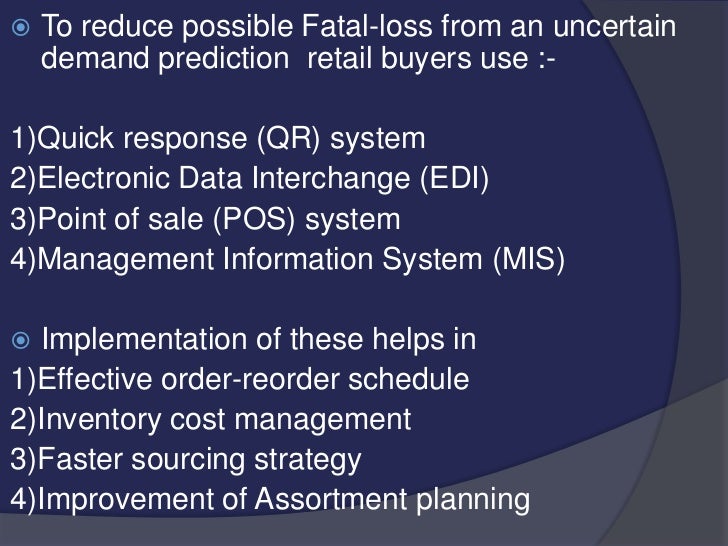 To reduce possible Fatal-loss from an uncertain demand prediction  retail buyers use :-

1)Quick response (QR) system
2)Electronic Data Interchange (EDI)
3)Point of sale (POS) system
4)Management Information System (MIS)

Implementation of these helps in
1)Effective order-reorder schedule
2)Inventory cost management
3)Faster sourcing strategy
4)Improvement of Assortment planning